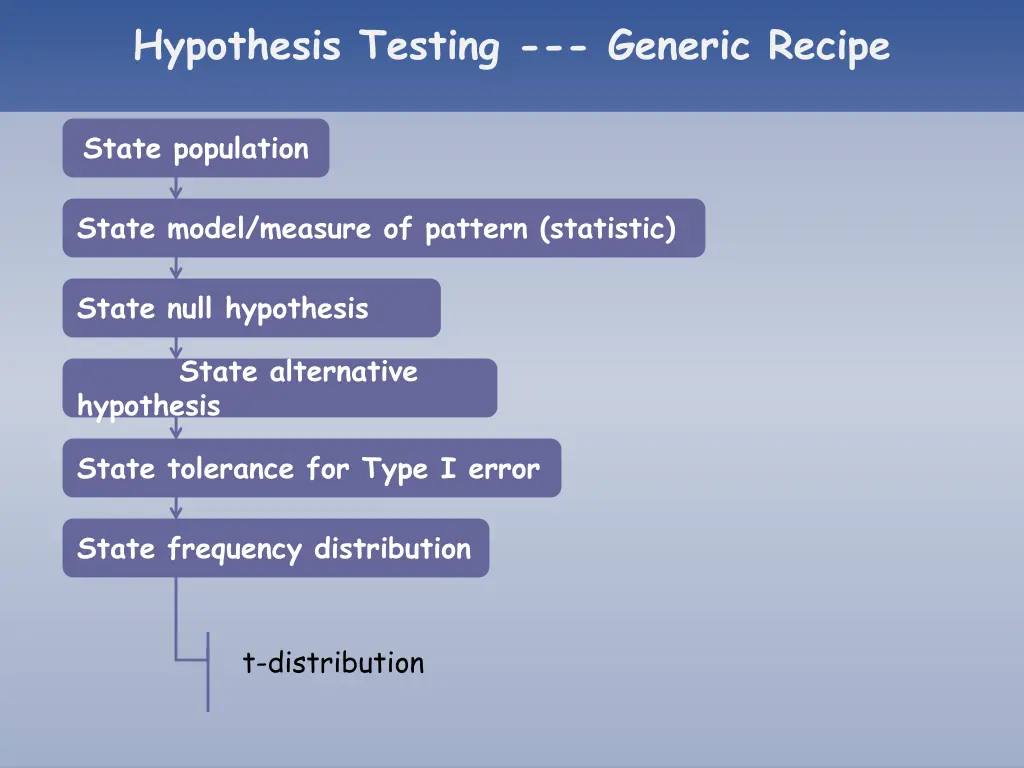 Hypothesis Testing --- Generic Recipe

State population

State model/measure of pattern (statistic)

State null hypothesis

State alternative hypothesis

State tolerance for Type I error

State frequency distribution

t-distribution